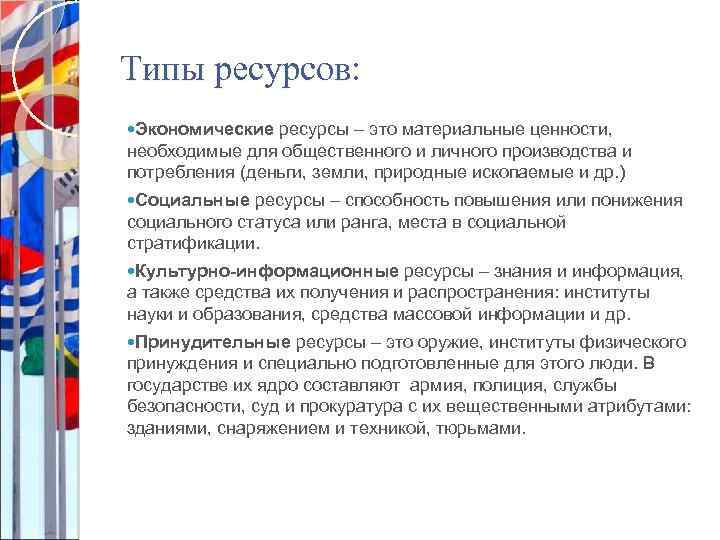 Типы ресурсов:

•Экономические ресурсы – это материальные ценности, необходимые для общественного и личного производства и потребления (деньги, земли, природные ископаемые и др.)

•Социальные ресурсы – способность повышения или понижения социального статуса или ранга, места в социальной стратификации.

•Культурно-информационные ресурсы – знания и информация, а также средства их получения и распространения: институты науки и образования, средства массовой информации и др.

•Принудительные ресурсы – это оружие, институты физического принуждения и специально подготовленные для этого люди. В государстве их ядро составляют армия, полиция, службы безопасности, суд и прокуратура с их вещественными атрибутами: зданиями, снаряжением и техникой, тюрьмами.